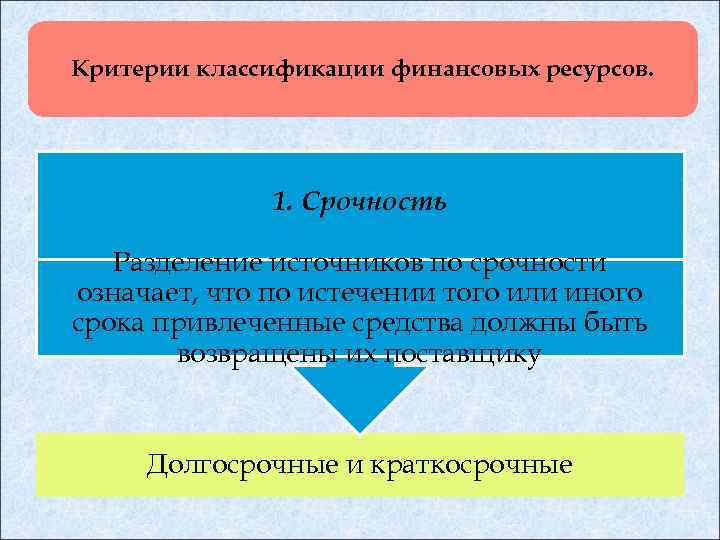 Критерии классификации финансовых ресурсов.

1. Срочность

Разделение источников по срочности означает, что по истечении того или иного срока привлеченные средства должны быть возвращены их поставщику

Долгосрочные и краткосрочные